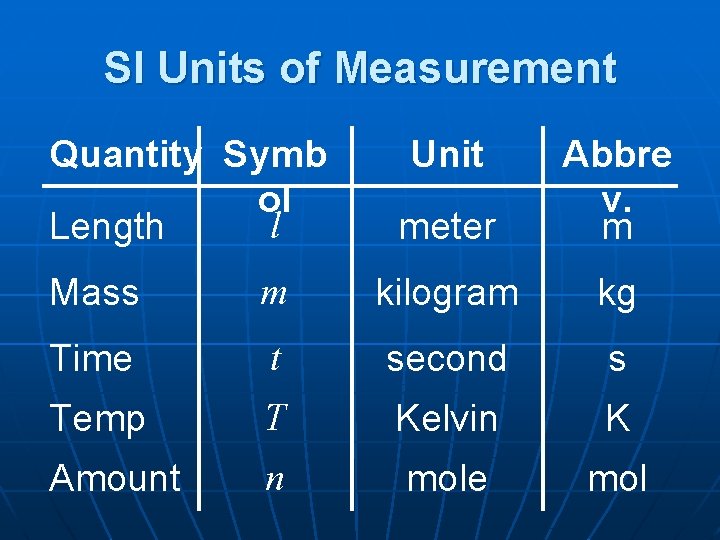 SI Units of Measurement

| Quantity | Symbol | Unit | Abbrev. |
|---|---|---|---|
| Length | $l$ | meter | m |
| Mass | $m$ | kilogram | kg |
| Time | $t$ | second | s |
| Temp | $T$ | Kelvin | K |
| Amount | $n$ | mole | mol |